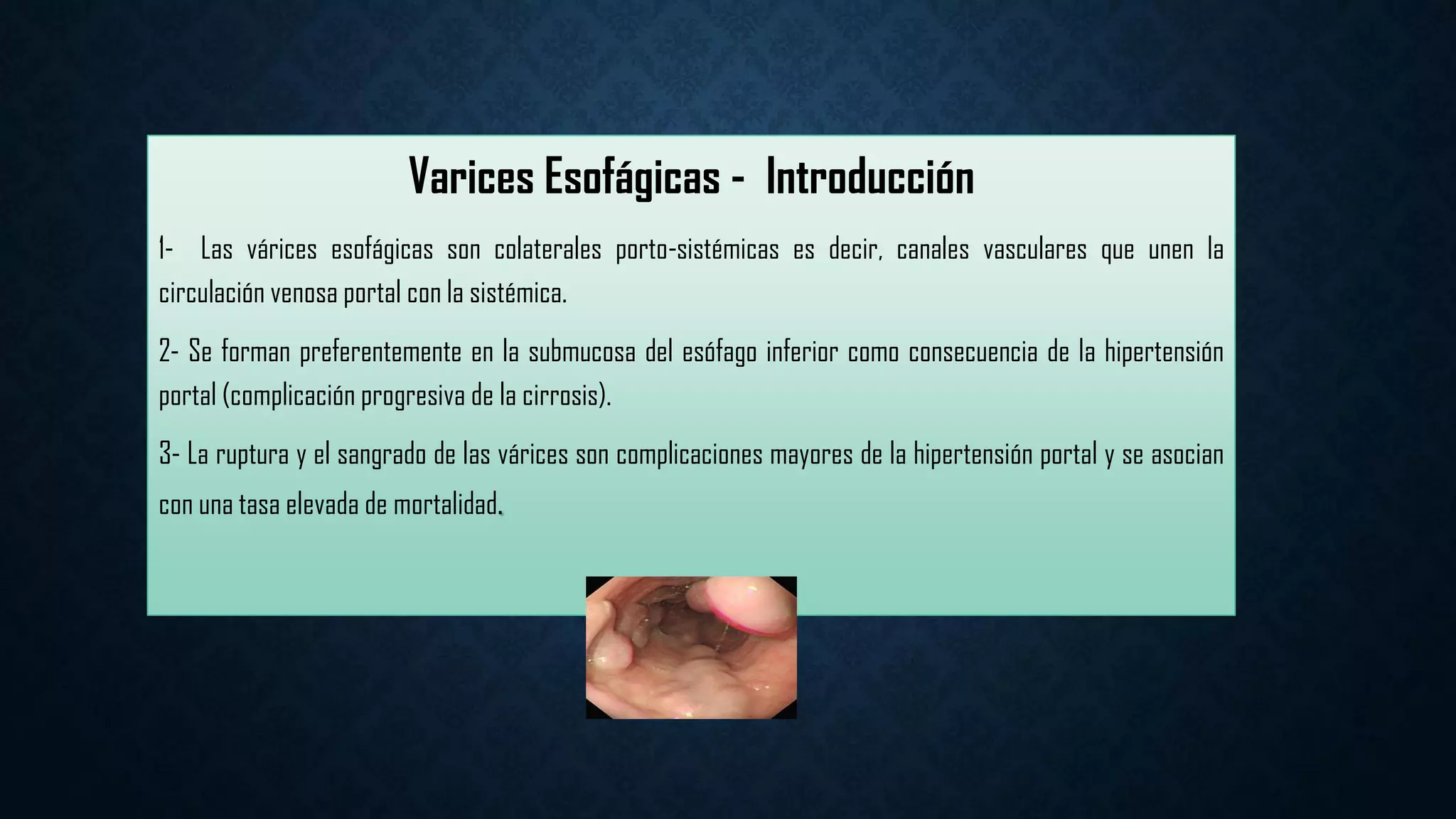 Varices Esofágicas - Introducción

1- Las várices esofágicas son colaterales porto-sistémicas es decir, canales vasculares que unen la circulación venosa portal con la sistémica.

2- Se forman preferentemente en la submucosa del esófago inferior como consecuencia de la hipertensión portal (complicación progresiva de la cirrosis).

3- La ruptura y el sangrado de las várices son complicaciones mayores de la hipertensión portal y se asocian con una tasa elevada de mortalidad.